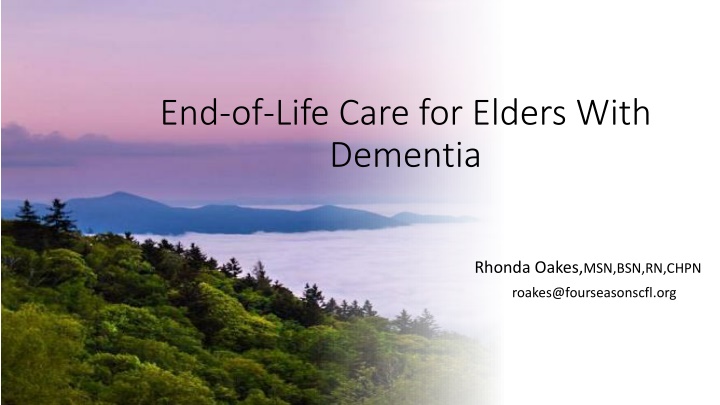 End-of-Life Care for Elders With Dementia

Rhonda Oakes,MSN,BSN,RN,CHPN
roakes@fourseasonscfl.org